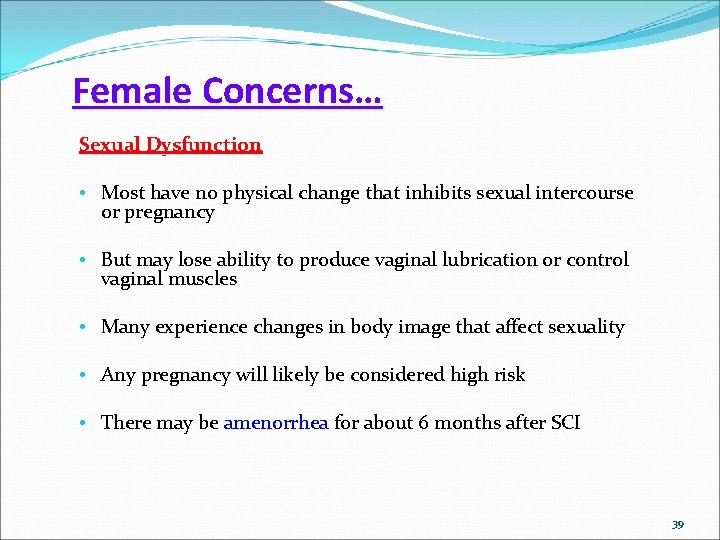 Female Concerns…

Sexual Dysfunction

• Most have no physical change that inhibits sexual intercourse or pregnancy

• But may lose ability to produce vaginal lubrication or control vaginal muscles

• Many experience changes in body image that affect sexuality

• Any pregnancy will likely be considered high risk

• There may be amenorrhea for about 6 months after SCI

39